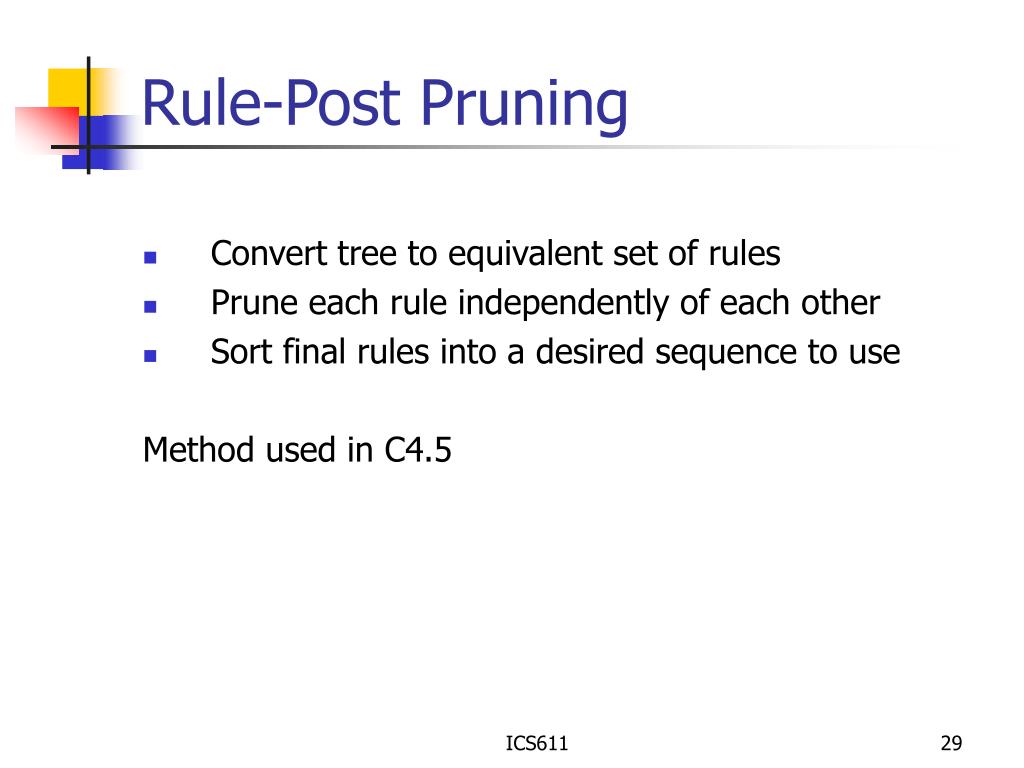 Rule-Post Pruning

- Convert tree to equivalent set of rules
- Prune each rule independently of each other
- Sort final rules into a desired sequence to use

Method used in C4.5

ICS611

29